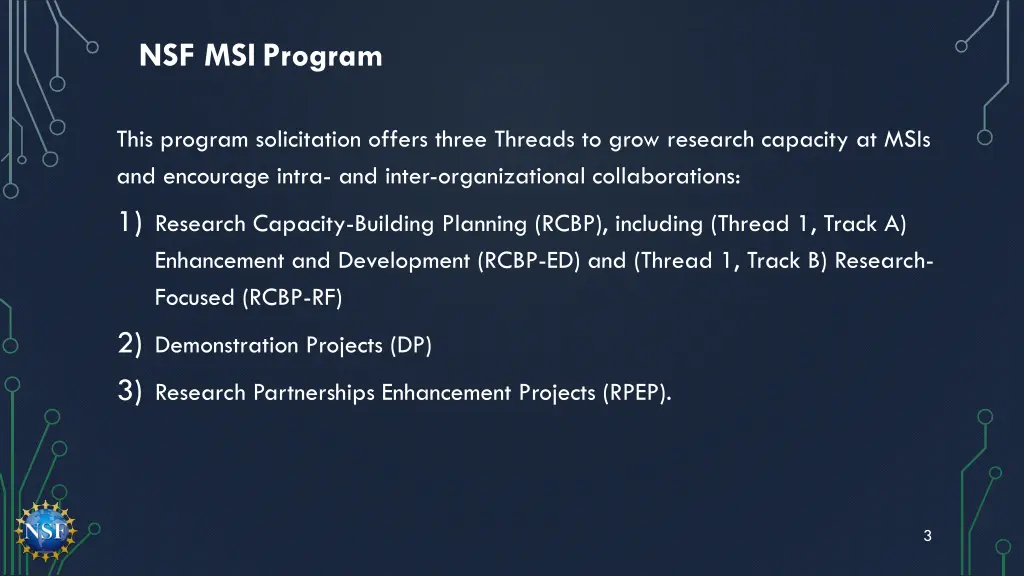 NSF MSI Program

This program solicitation offers three Threads to grow research capacity at MSIs and encourage intra- and inter-organizational collaborations:

1) Research Capacity-Building Planning (RCBP), including (Thread 1, Track A) Enhancement and Development (RCBP-ED) and (Thread 1, Track B) Research-Focused (RCBP-RF)

2) Demonstration Projects (DP)

3) Research Partnerships Enhancement Projects (RPEP).

NSF

3